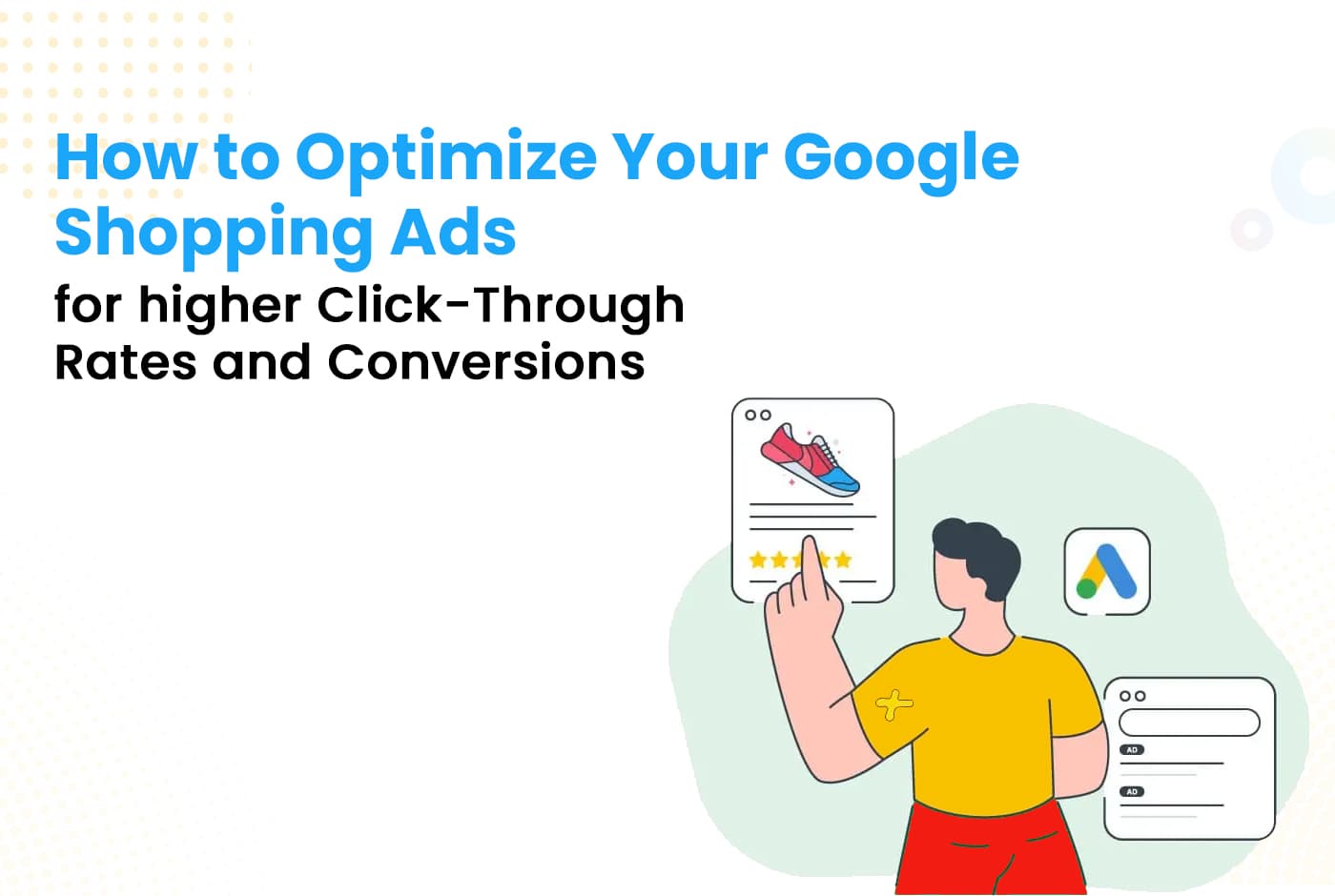 How to Optimize Your Google Shopping Ads
for higher Click-Through Rates and Conversions

AD

AD